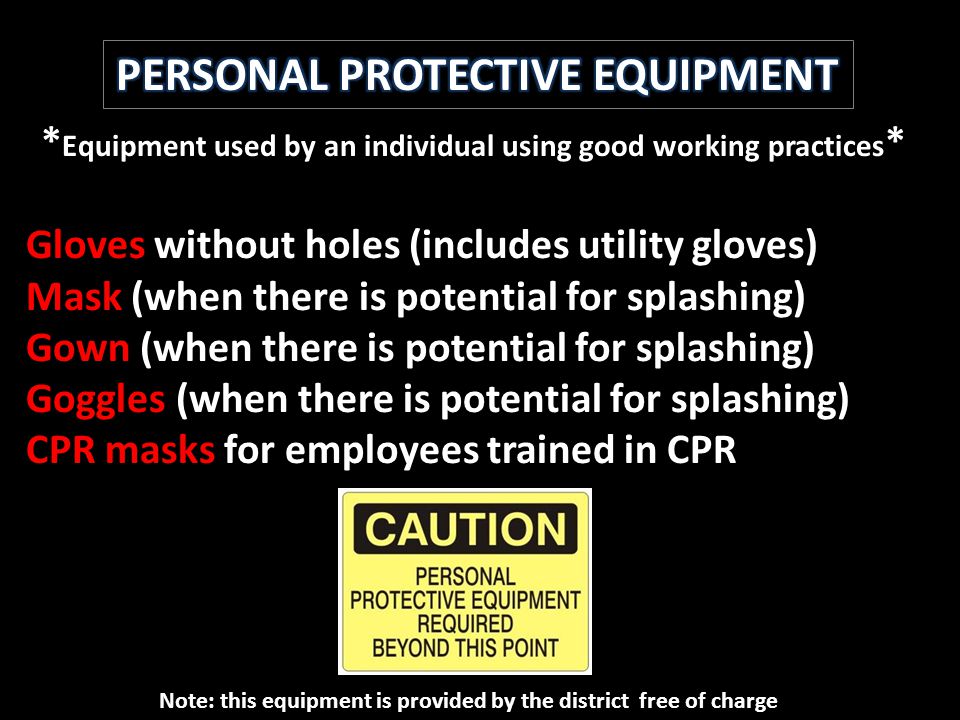 PERSONAL PROTECTIVE EQUIPMENT

*Equipment used by an individual using good working practices*

Gloves without holes (includes utility gloves)
Mask (when there is potential for splashing)
Gown (when there is potential for splashing)
Goggles (when there is potential for splashing)
CPR masks for employees trained in CPR

CAUTION

PERSONAL PROTECTIVE EQUIPMENT REQUIRED BEYOND THIS POINT

Note: this equipment is provided by the district free of charge